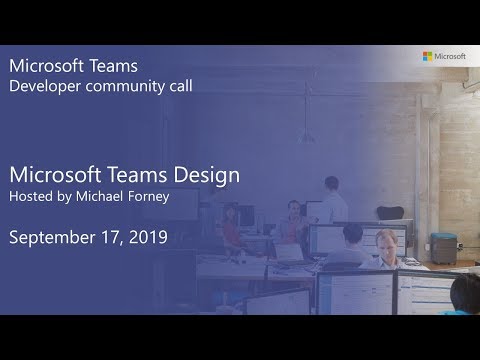 Microsoft Teams
Developer community call

Microsoft

Microsoft Teams Design
Hosted by Michael Forney

September 17, 2019